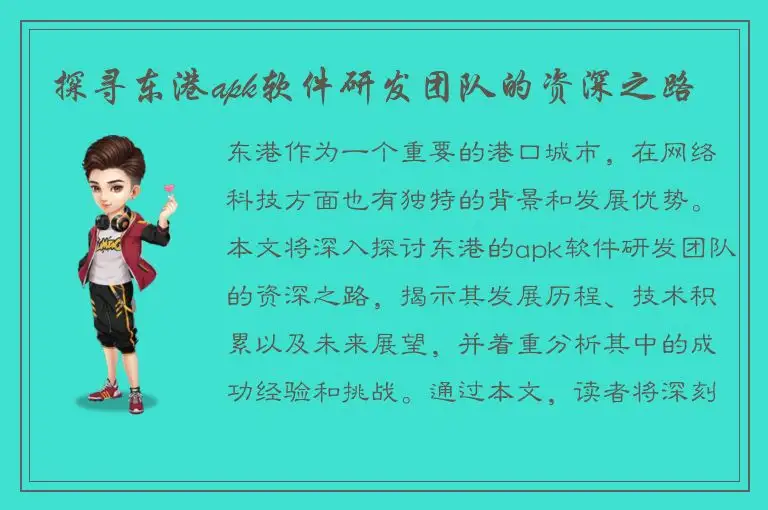 探寻东港apk软件研发团队的资深之路

东港作为一个重要的港口城市，在网络科技方面也有独特的背景和发展优势。本文将深入探讨东港的apk软件研发团队的资深之路，揭示其发展历程、技术积累以及未来展望，并着重分析其中的成功经验和挑战。通过本文，读者将深刻